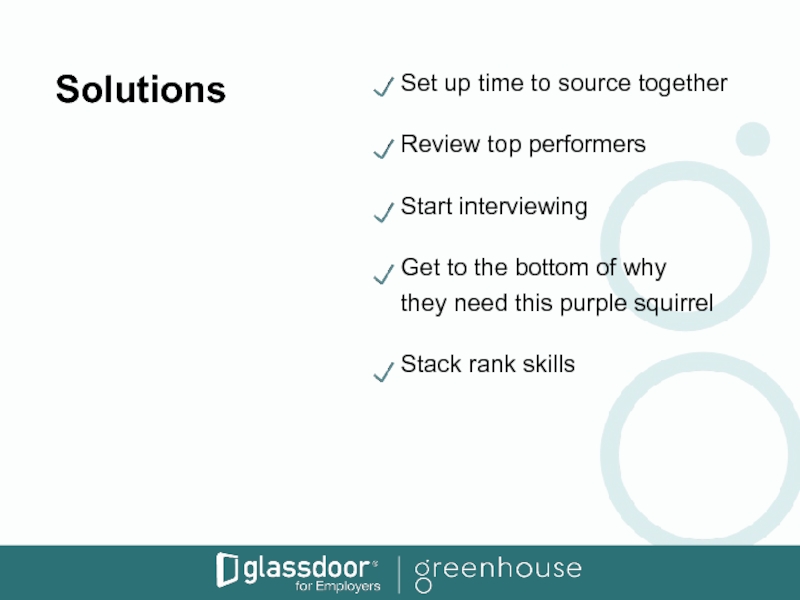 Solutions

✓ Set up time to source together

✓ Review top performers

✓ Start interviewing

✓ Get to the bottom of why they need this purple squirrel

✓ Stack rank skills

glassdoor® for Employers | greenhouse